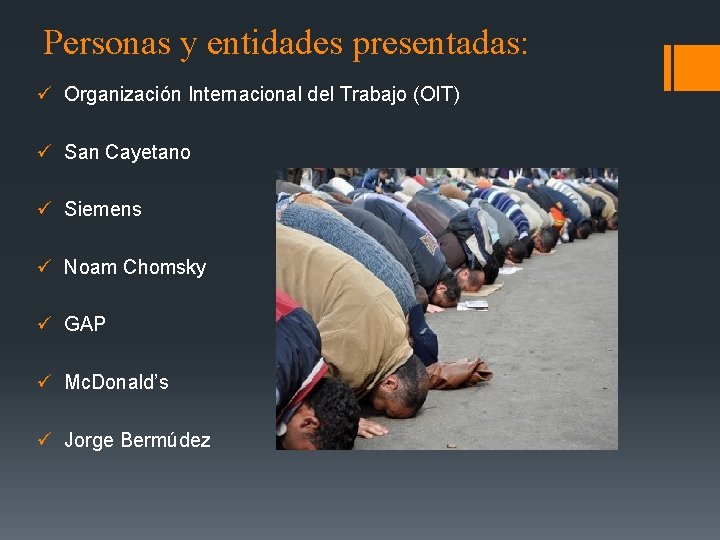 Personas y entidades presentadas:

✓ Organización Internacional del Trabajo (OIT)

✓ San Cayetano

✓ Siemens

✓ Noam Chomsky

✓ GAP

✓ McDonald's

✓ Jorge Bermúdez